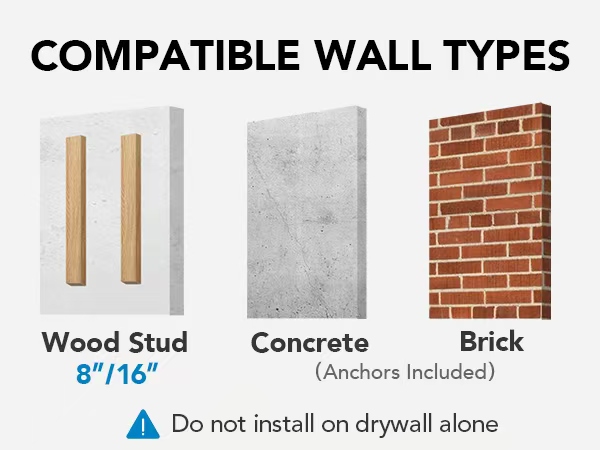 COMPATIBLE WALL TYPES

Wood Stud
8"/16"

Concrete

Brick

(Anchors Included)

Do not install on drywall alone